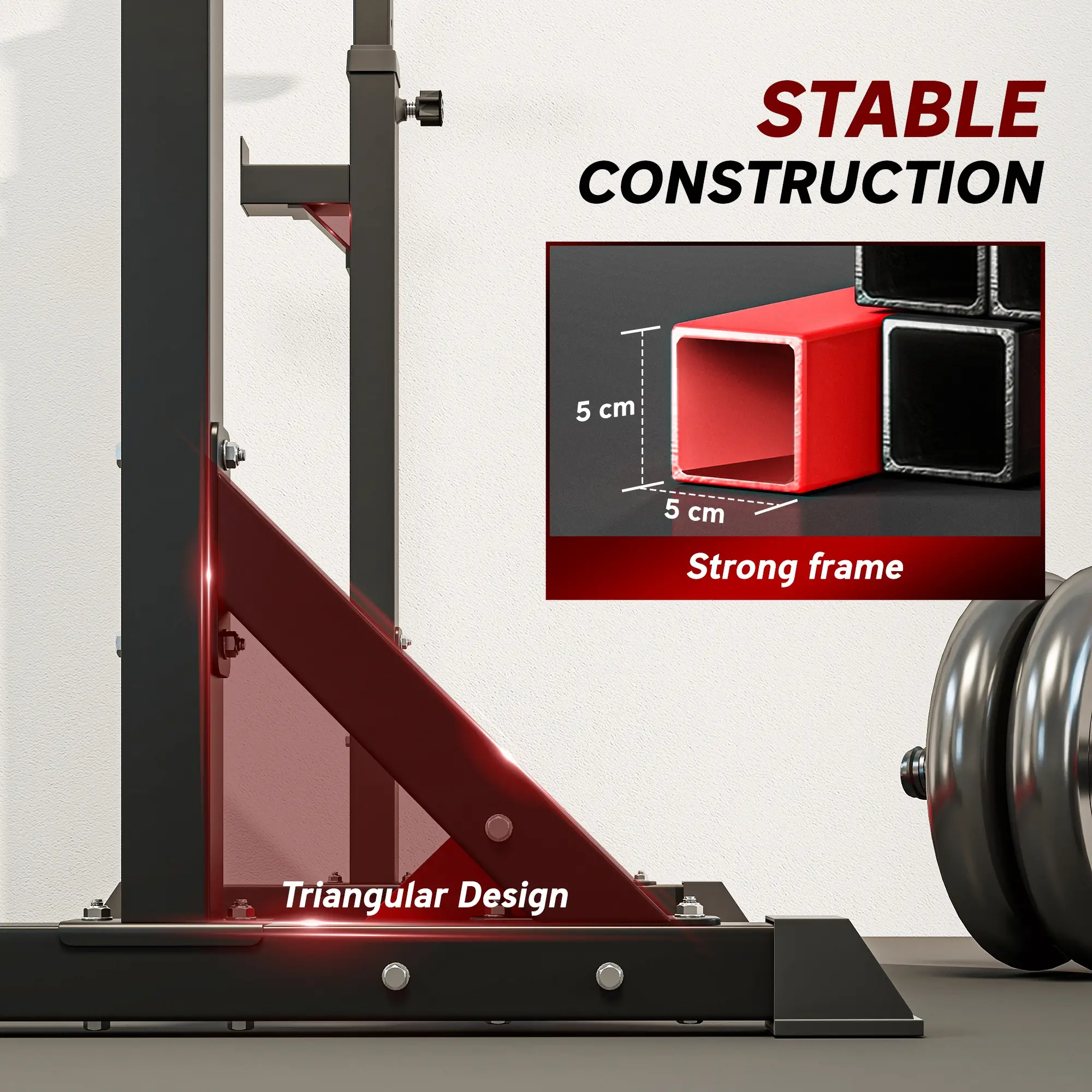 STABLE
CONSTRUCTION

5 cm

5 cm

Strong frame

Triangular Design